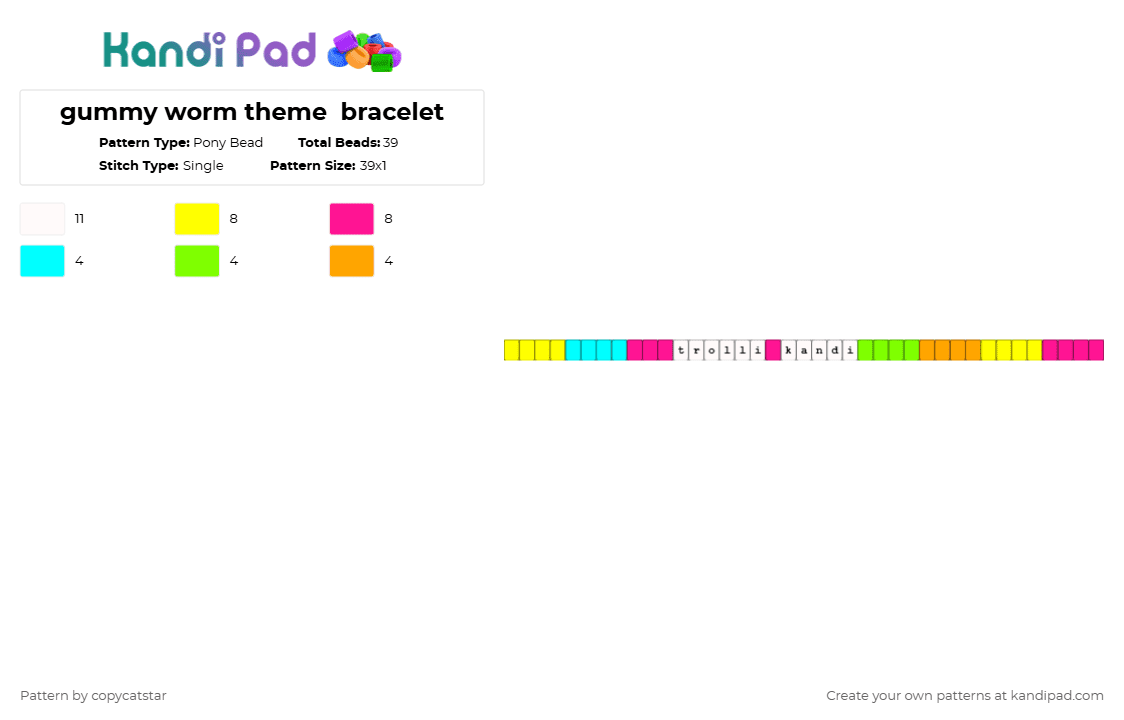 Kandi Pad

gummy worm theme bracelet

Pattern Type: Pony Bead Total Beads: 39
Stitch Type: Single Pattern Size: 39x1

11 8 8
4 4 4

t r o l l i k a n d i

Pattern by copycatstar

Create your own patterns at kandipad.com